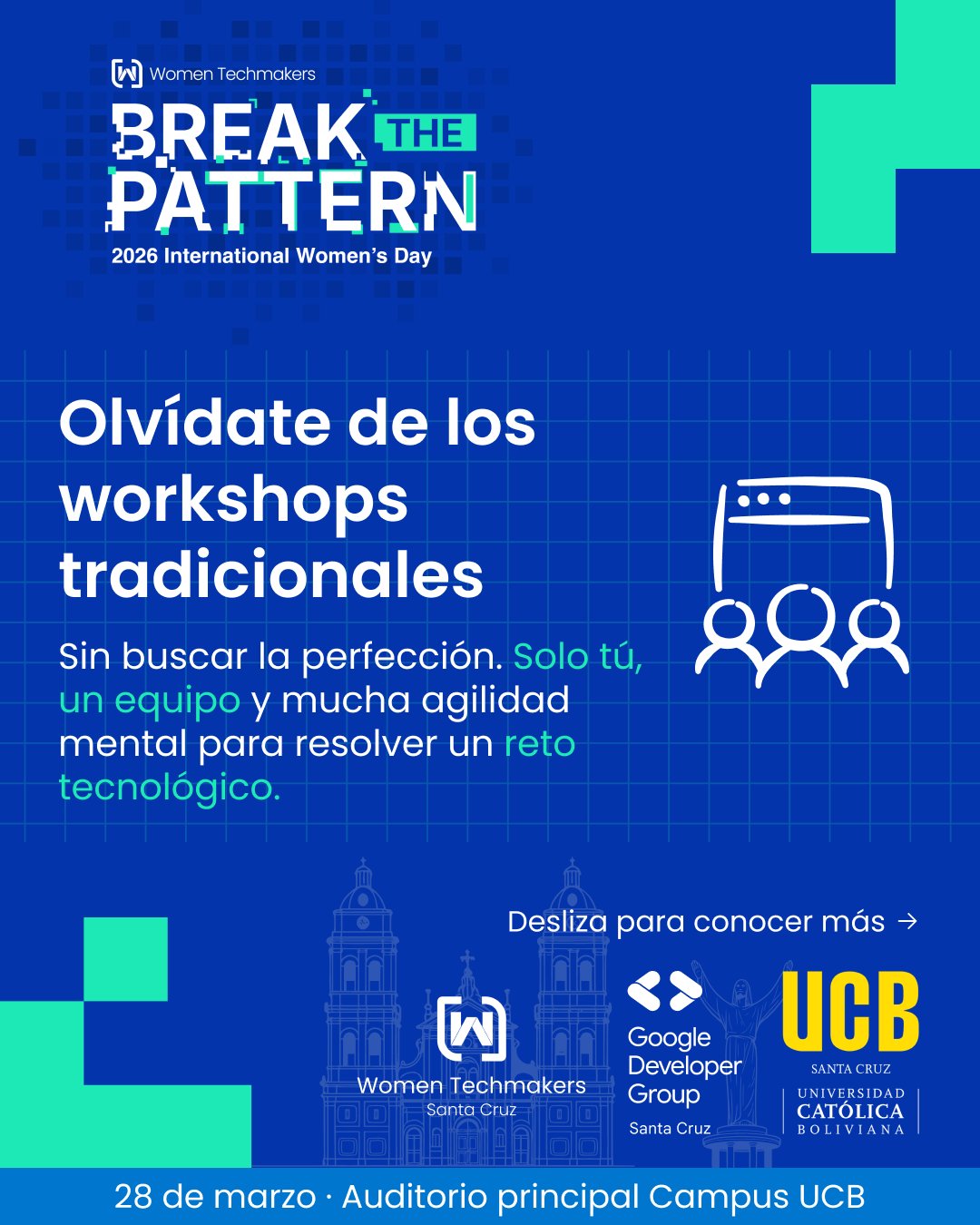 Women Techmakers
BREAK THE PATTERN
2026 International Women's Day

Olvídate de los workshops tradicionales

Sin buscar la perfección. Solo tú, un equipo y mucha agilidad mental para resolver un reto tecnológico.

Desliza para conocer más →

Women Techmakers
Santa Cruz

Google Developer Group
Santa Cruz

UCB
SANTA CRUZ
UNIVERSIDAD CATÓLICA BOLIVIANA

28 de marzo · Auditorio principal Campus UCB